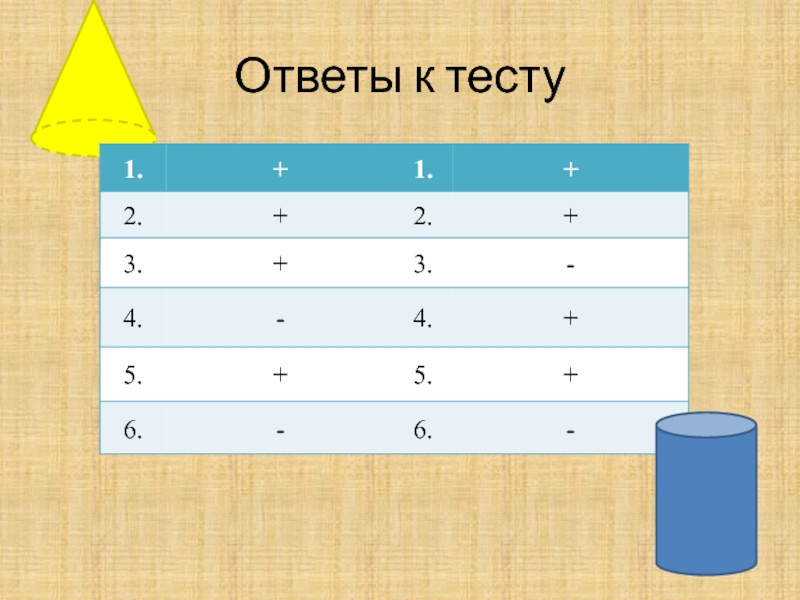 Ответы к тесту

| 1. | + | 1. | + |
|---|---|---|---|
| 2. | + | 2. | + |
| 3. | + | 3. | - |
| 4. | - | 4. | + |
| 5. | + | 5. | + |
| 6. | - | 6. | - |